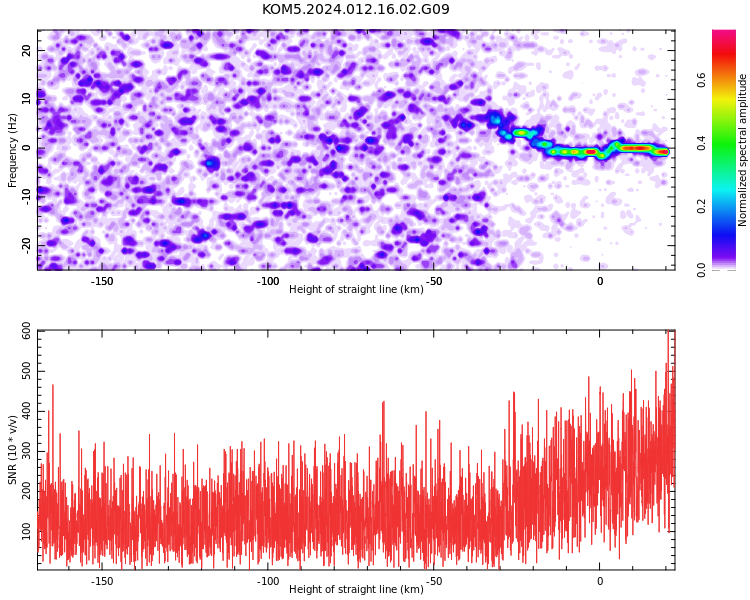 KOM5.2024.012.16.02.G09

Frequency (Hz)
20
10
0
-10
-20
-150
-100
-50
0
Height of straight line (km)

Normalized spectral amplitude
0.0
0.2
0.4
0.6

SNR (10 * v/v)
600
500
400
300
200
100
-150
-100
-50
0
Height of straight line (km)